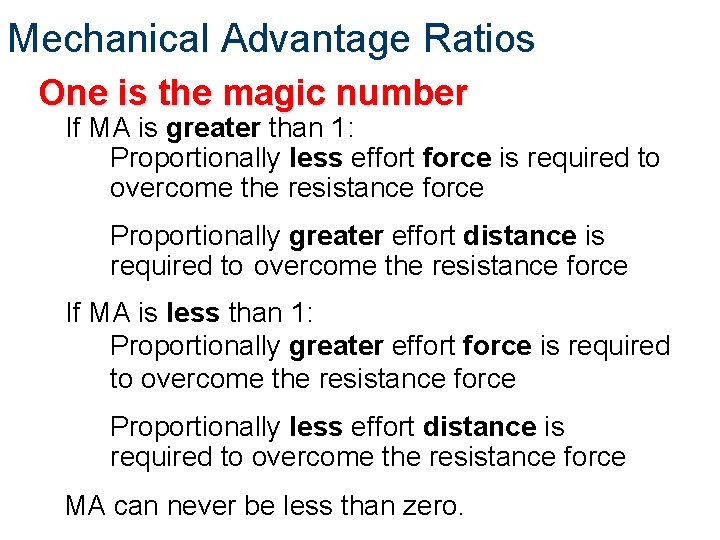 Mechanical Advantage Ratios

One is the magic number

If MA is greater than 1:

Proportionally less effort force is required to overcome the resistance force

Proportionally greater effort distance is required to overcome the resistance force

If MA is less than 1:

Proportionally greater effort force is required to overcome the resistance force

Proportionally less effort distance is required to overcome the resistance force

MA can never be less than zero.